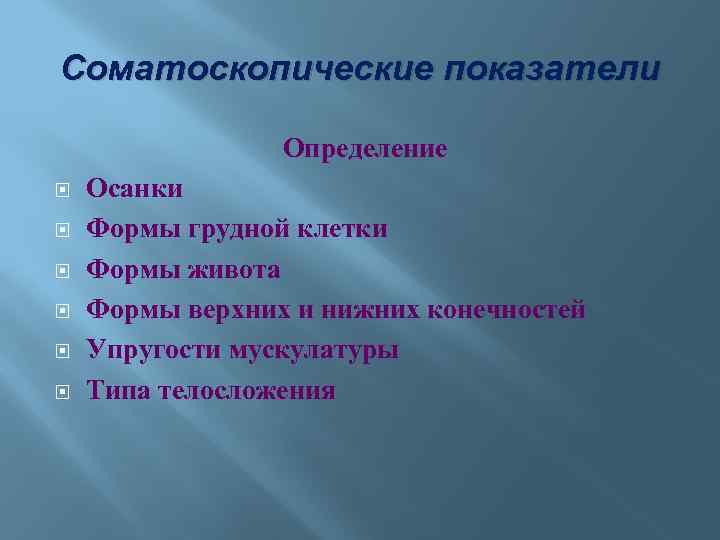 Соматоскопические показатели

Определение

Осанки

Формы грудной клетки

Формы живота

Формы верхних и нижних конечностей

Упругости мускулатуры

Типа телосложения